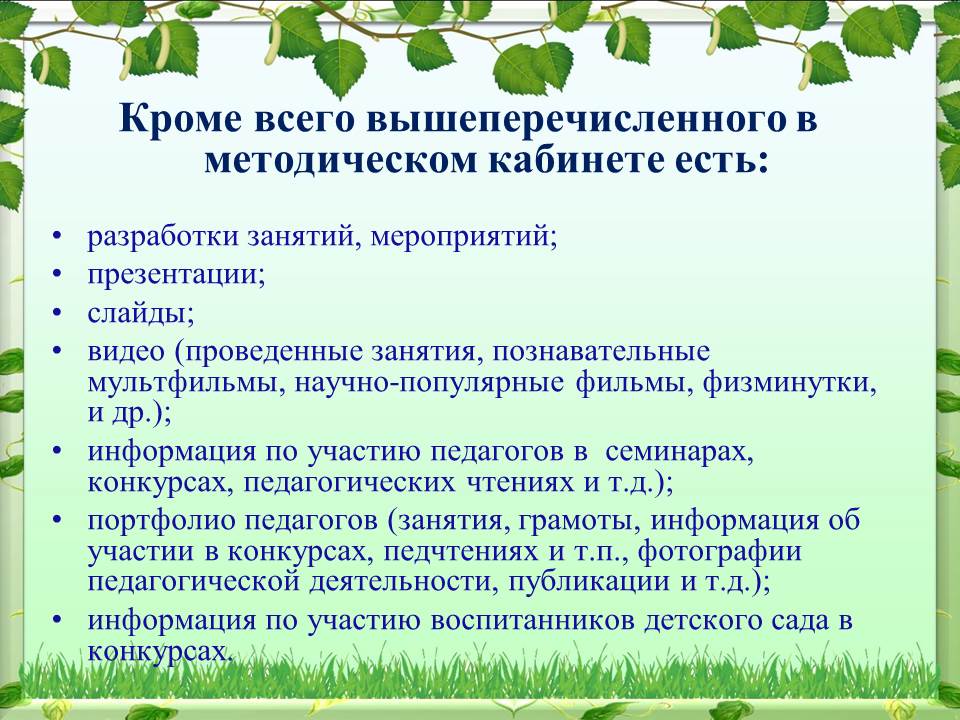 Кроме всего вышеперечисленного в методическом кабинете есть:

• разработки занятий, мероприятий;
• презентации;
• слайды;
• видео (проведенные занятия, познавательные мультфильмы, научно-популярные фильмы, физминутки, и др.);
• информация по участию педагогов в семинарах, конкурсах, педагогических чтениях и т.д.);
• портфолио педагогов (занятия, грамоты, информация об участии в конкурсах, педчтениях и т.п., фотографии педагогической деятельности, публикации и т.д.);
• информация по участию воспитанников детского сада в конкурсах.